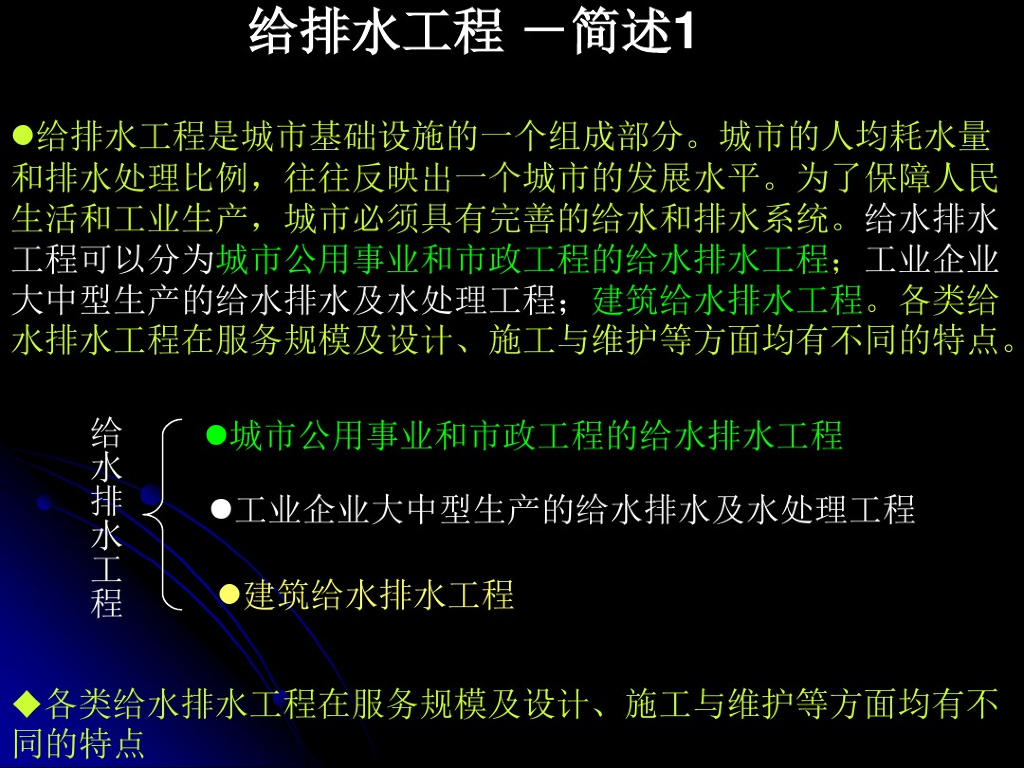 给排水工程 －简述1

●给排水工程是城市基础设施的一个组成部分。城市的人均耗水量和排水处理比例，往往反映出一个城市的发展水平。为了保障人民生活和工业生产，城市必须具有完善的给水和排水系统。给水排水工程可以分为城市公用事业和市政工程的给水排水工程；工业企业大中型生产的给水排水及水处理工程；建筑给水排水工程。各类给水排水工程在服务规模及设计、施工与维护等方面均有不同的特点。

给水排水工程

●城市公用事业和市政工程的给水排水工程

●工业企业大中型生产的给水排水及水处理工程

●建筑给水排水工程

◆各类给水排水工程在服务规模及设计、施工与维护等方面均有不同的特点